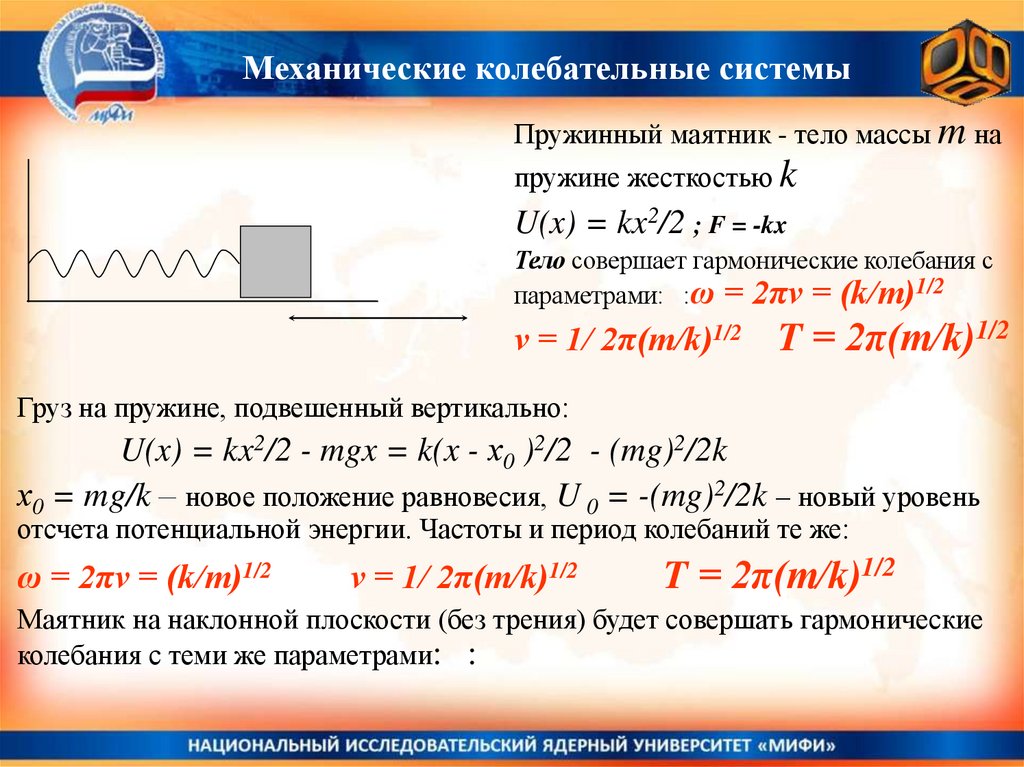 МИФИ

Механические колебательные системы

Пружинный маятник - тело массы $m$ на пружине жесткостью $k$

$U(x) = kx^2/2$ ; $F = -kx$

Тело совершает гармонические колебания с параметрами: :$\omega = 2\pi\nu = (k/m)^{1/2}$

$\nu = 1/ 2\pi(m/k)^{1/2}$ $T = 2\pi(m/k)^{1/2}$

Груз на пружине, подвешенный вертикально:

$U(x) = kx^2/2 - mgx = k(x - x_0)^2/2 - (mg)^2/2k$

$x_0 = mg/k$ – новое положение равновесия, $U_0 = -(mg)^2/2k$ – новый уровень отсчета потенциальной энергии. Частоты и период колебаний те же:

$\omega = 2\pi\nu = (k/m)^{1/2}$ $\nu = 1/ 2\pi(m/k)^{1/2}$ $T = 2\pi(m/k)^{1/2}$

Маятник на наклонной плоскости (без трения) будет совершать гармонические колебания с теми же параметрами: :

НАЦИОНАЛЬНЫЙ ИССЛЕДОВАТЕЛЬСКИЙ ЯДЕРНЫЙ УНИВЕРСИТЕТ «МИФИ»